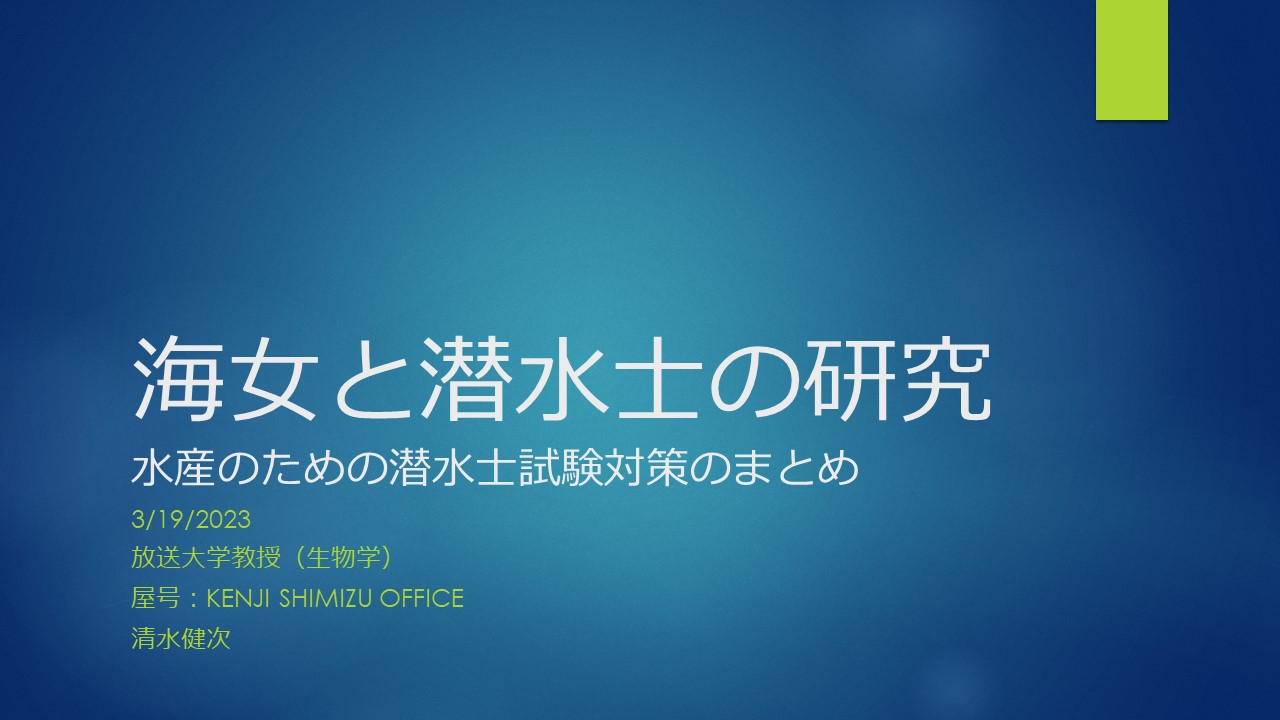 海女と潜水士の研究

水産のための潜水士試験対策のまとめ

3/19/2023

放送大学教授（生物学）

屋号：KENJI SHIMIZU OFFICE

清水健次